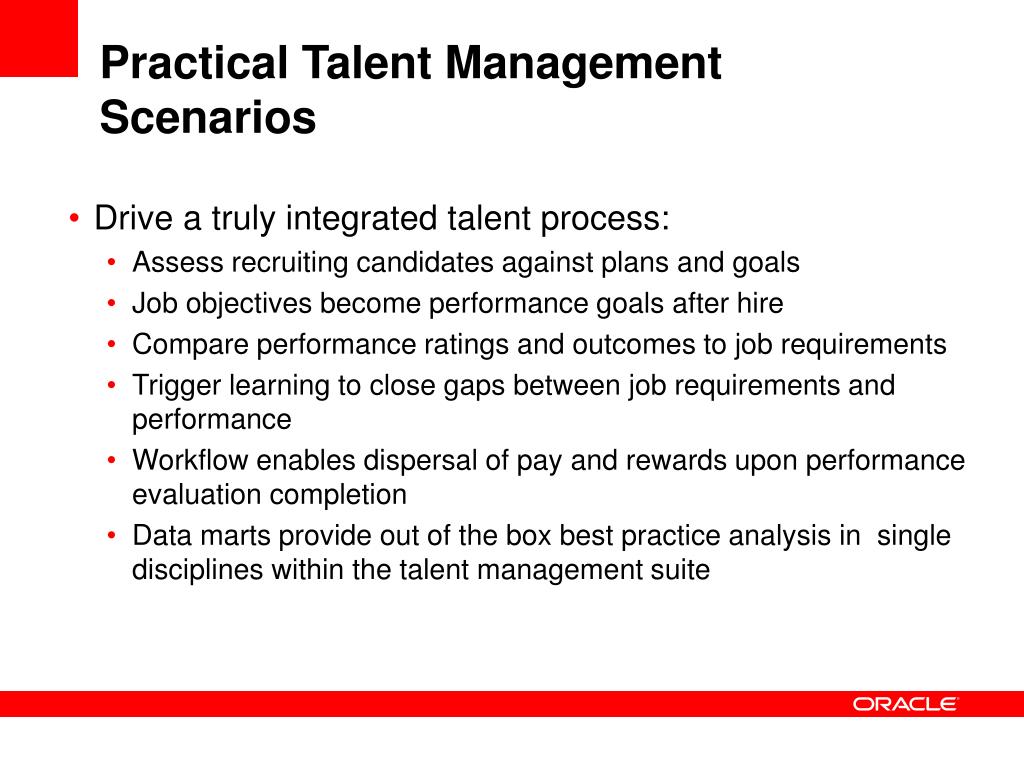 Practical Talent Management Scenarios

• Drive a truly integrated talent process:
  • Assess recruiting candidates against plans and goals
  • Job objectives become performance goals after hire
  • Compare performance ratings and outcomes to job requirements
  • Trigger learning to close gaps between job requirements and performance
  • Workflow enables dispersal of pay and rewards upon performance evaluation completion
  • Data marts provide out of the box best practice analysis in single disciplines within the talent management suite

ORACLE